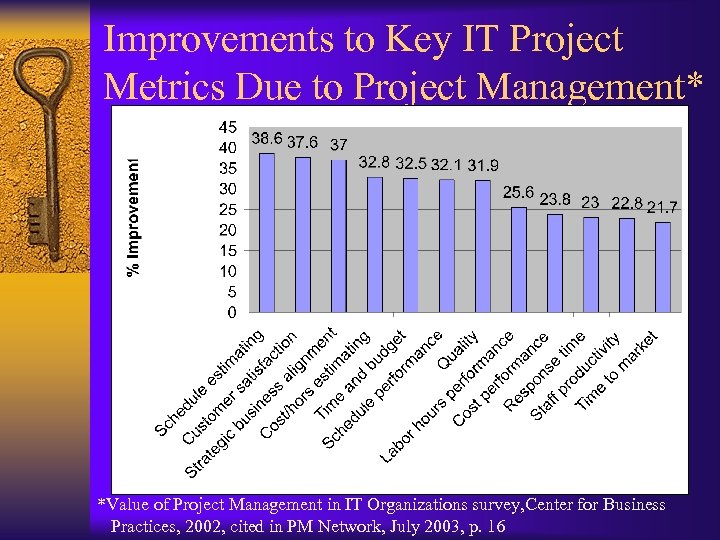 Improvements to Key IT Project Metrics Due to Project Management*

% Improvement

45
40
35
30
25
20
15
10
5
0

38.6 37.6 37 32.8 32.5 32.1 31.9 25.6 23.8 23 22.8 21.7

Schedule estimating
Customer satisfaction
Strategic business alignment
Cost/hors estimating
Time and budget
Schedule performance
Quality
Labor hours performance
Cost performance
Response time
Staff productivity
Time to market

*Value of Project Management in IT Organizations survey,Center for Business Practices, 2002, cited in PM Network, July 2003, p. 16